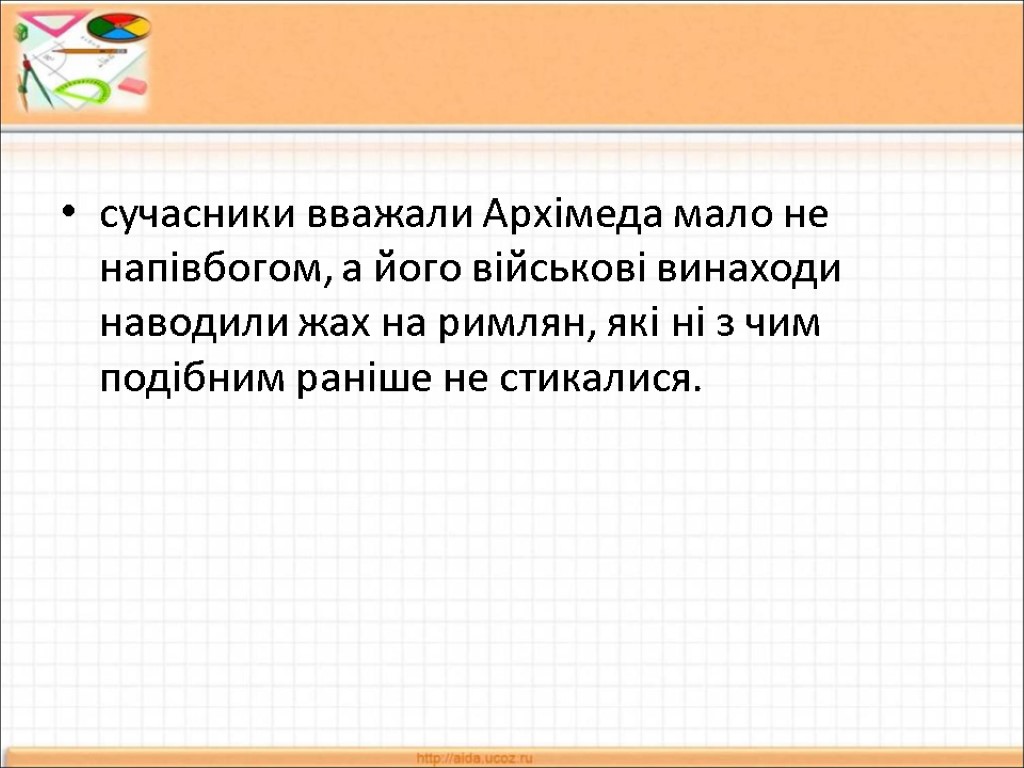 • сучасники вважали Архімеда мало не напівбогом, а його військові винаходи наводили жах на римлян, які ні з чим подібним раніше не стикалися.

http://aida.ucoz.ru